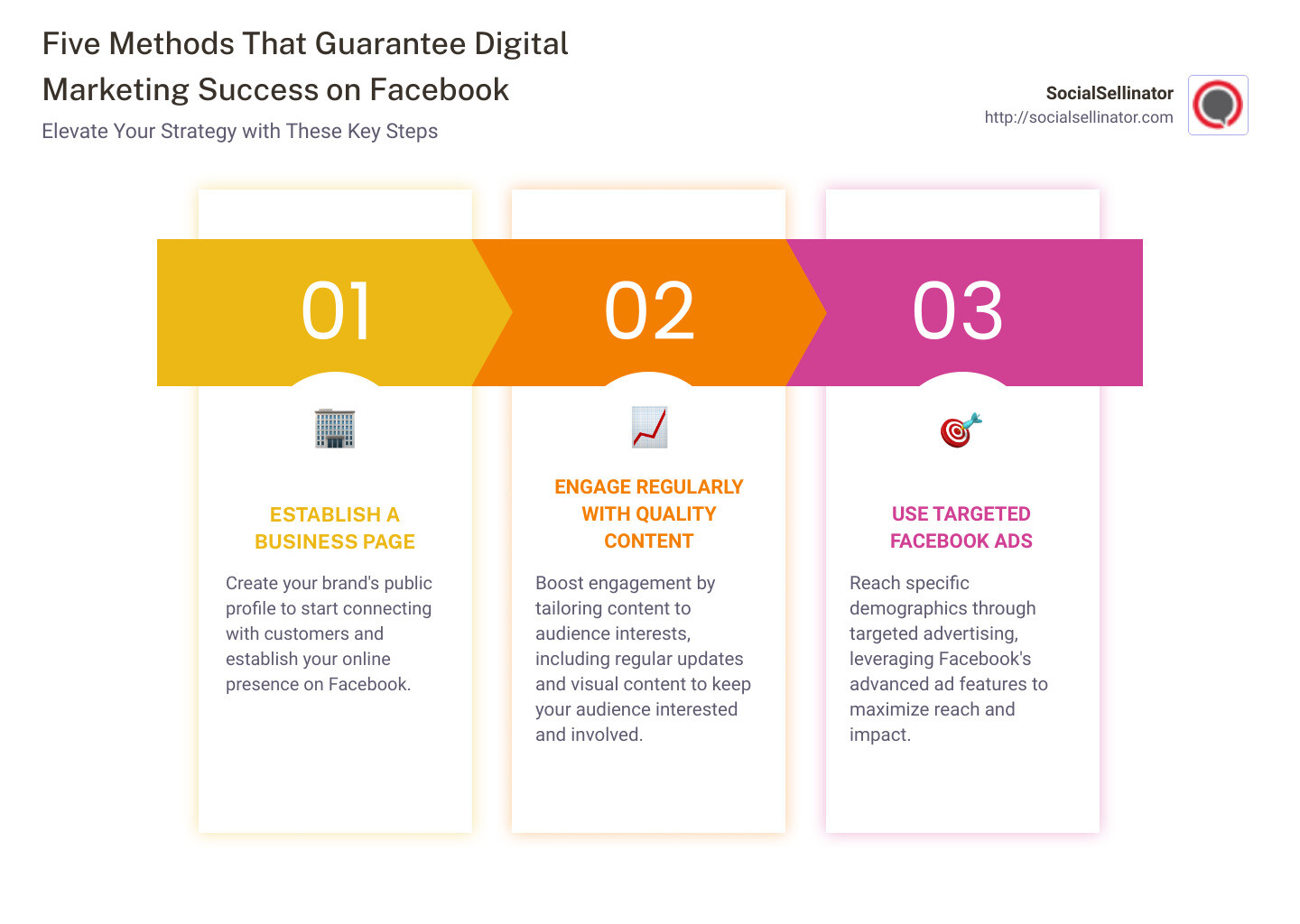 Five Methods That Guarantee Digital Marketing Success on Facebook

Elevate Your Strategy with These Key Steps

SocialSellinator
http://socialsellinator.com

01

ESTABLISH A BUSINESS PAGE

Create your brand's public profile to start connecting with customers and establish your online presence on Facebook.

02

ENGAGE REGULARLY WITH QUALITY CONTENT

Boost engagement by tailoring content to audience interests, including regular updates and visual content to keep your audience interested and involved.

03

USE TARGETED FACEBOOK ADS

Reach specific demographics through targeted advertising, leveraging Facebook's advanced ad features to maximize reach and impact.